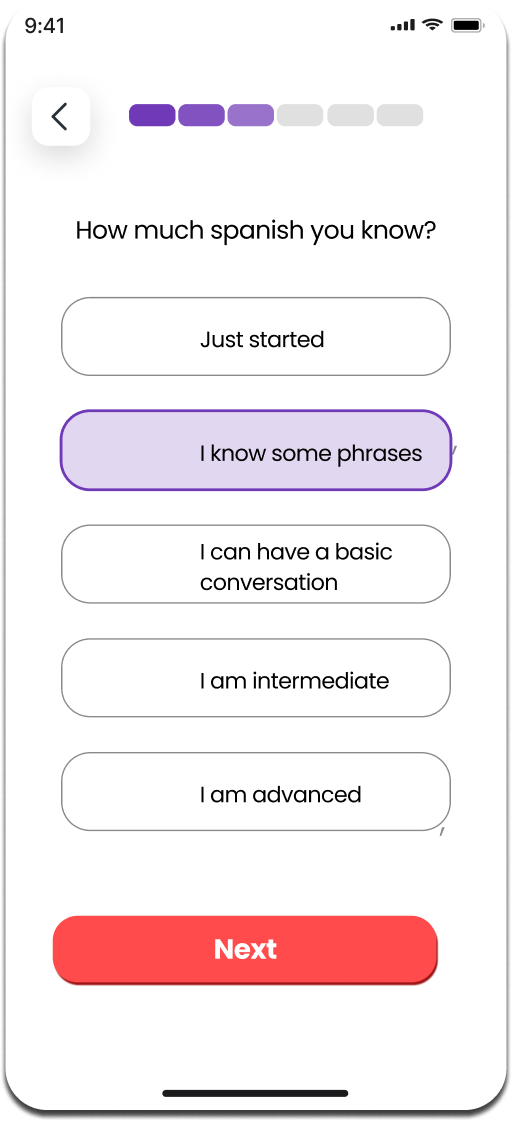 9:41

How much spanish you know?

Just started

I know some phrases

I can have a basic conversation

I am intermediate

I am advanced

Next